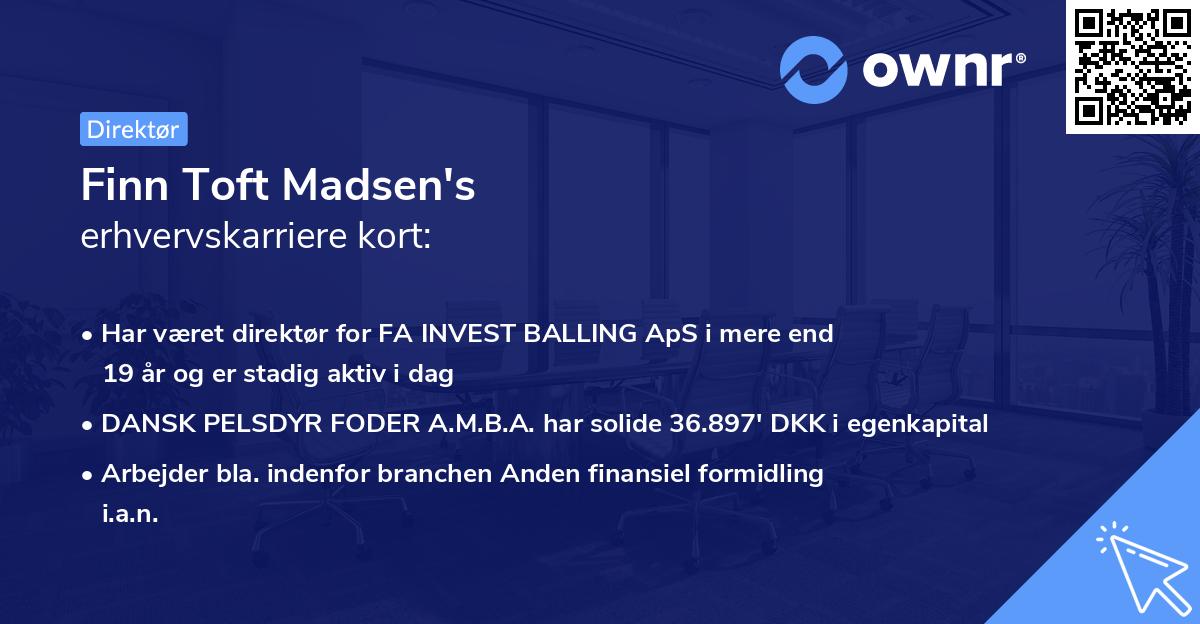 ownr®

Direktør

Finn Toft Madsen's
erhvervskarriere kort:

• Har været direktør for FA INVEST BALLING ApS i mere end 19 år og er stadig aktiv i dag
• DANSK PELSDYR FODER A.M.B.A. har solide 36.897' DKK i egenkapital
• Arbejder bla. indenfor branchen Anden finansiel formidling i.a.n.